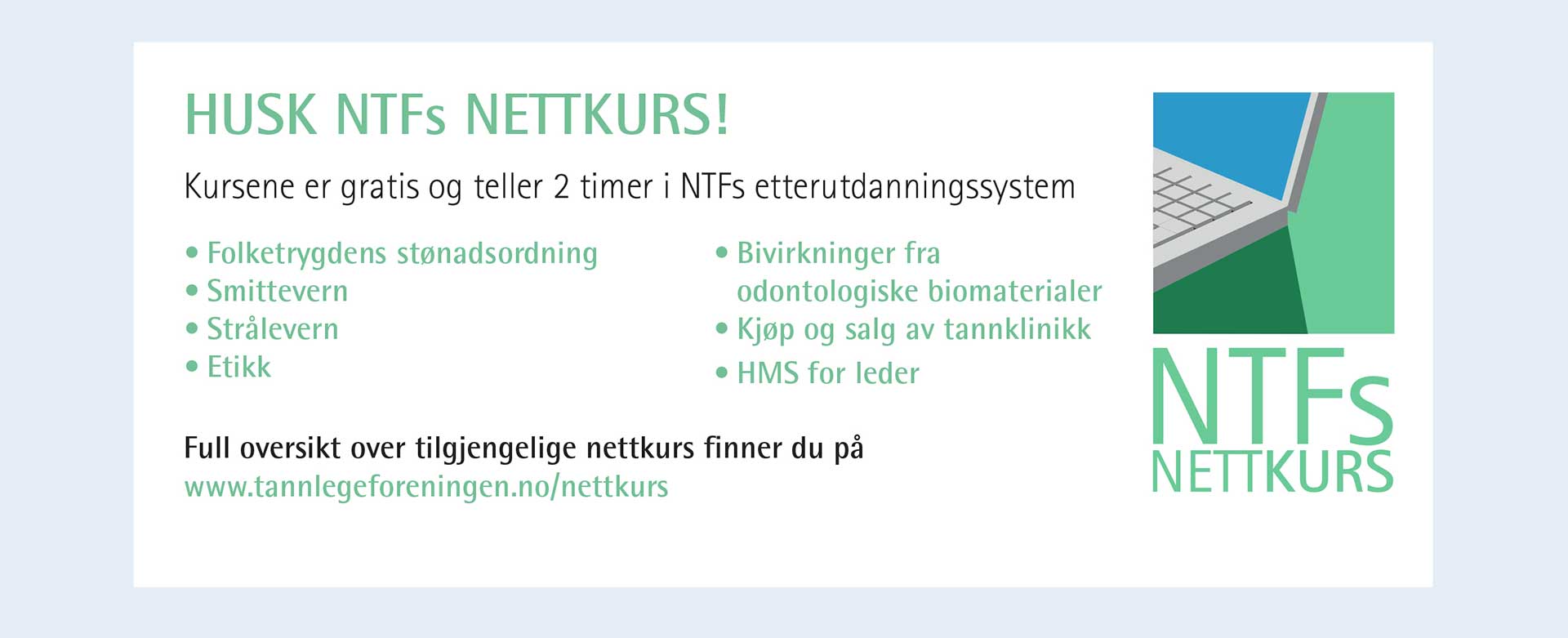 HUSK NTFs NETTKURS!

Kursene er gratis og teller 2 timer i NTFs etterutdanningssystem

• Folketrygdens stønadsordning
• Smittevern
• Strålevern
• Etikk

• Bivirkninger fra odontologiske biomaterialer
• Kjøp og salg av tannklinikk
• HMS for leder

Full oversikt over tilgjengelige nettkurs finner du på
www.tannlegeforeningen.no/nettkurs

NTFs
NETTKURS